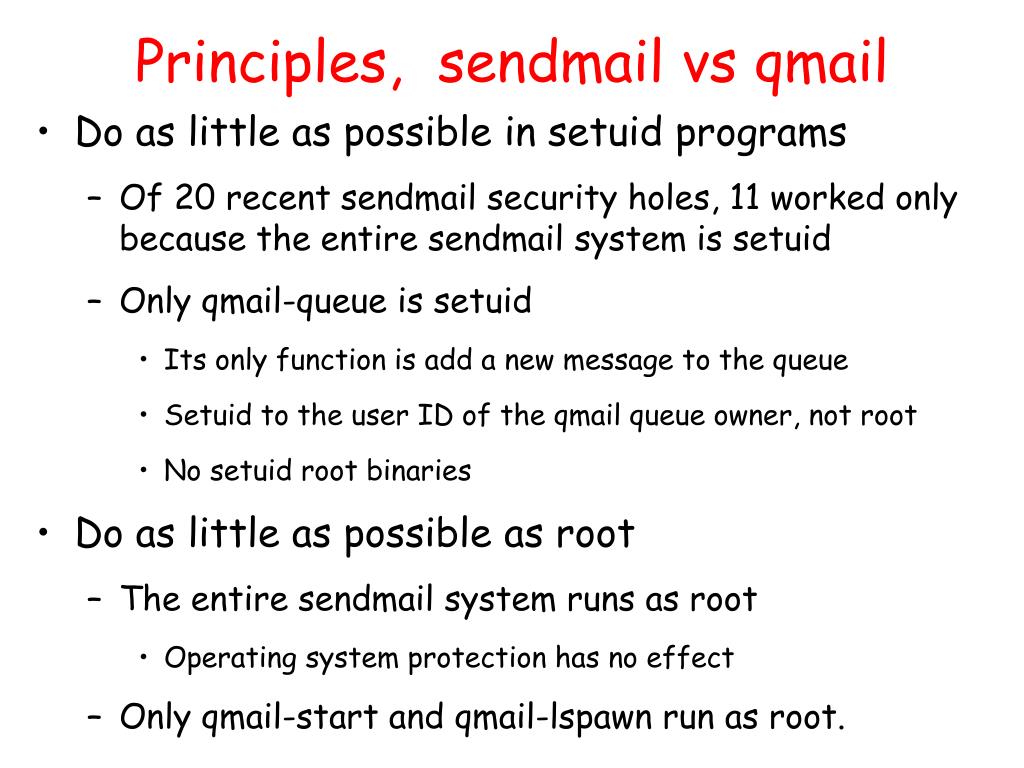 Principles, sendmail vs qmail

• Do as little as possible in setuid programs
  – Of 20 recent sendmail security holes, 11 worked only because the entire sendmail system is setuid
  – Only qmail-queue is setuid
    • Its only function is add a new message to the queue
    • Setuid to the user ID of the qmail queue owner, not root
    • No setuid root binaries
• Do as little as possible as root
  – The entire sendmail system runs as root
    • Operating system protection has no effect
  – Only qmail-start and qmail-lspawn run as root.